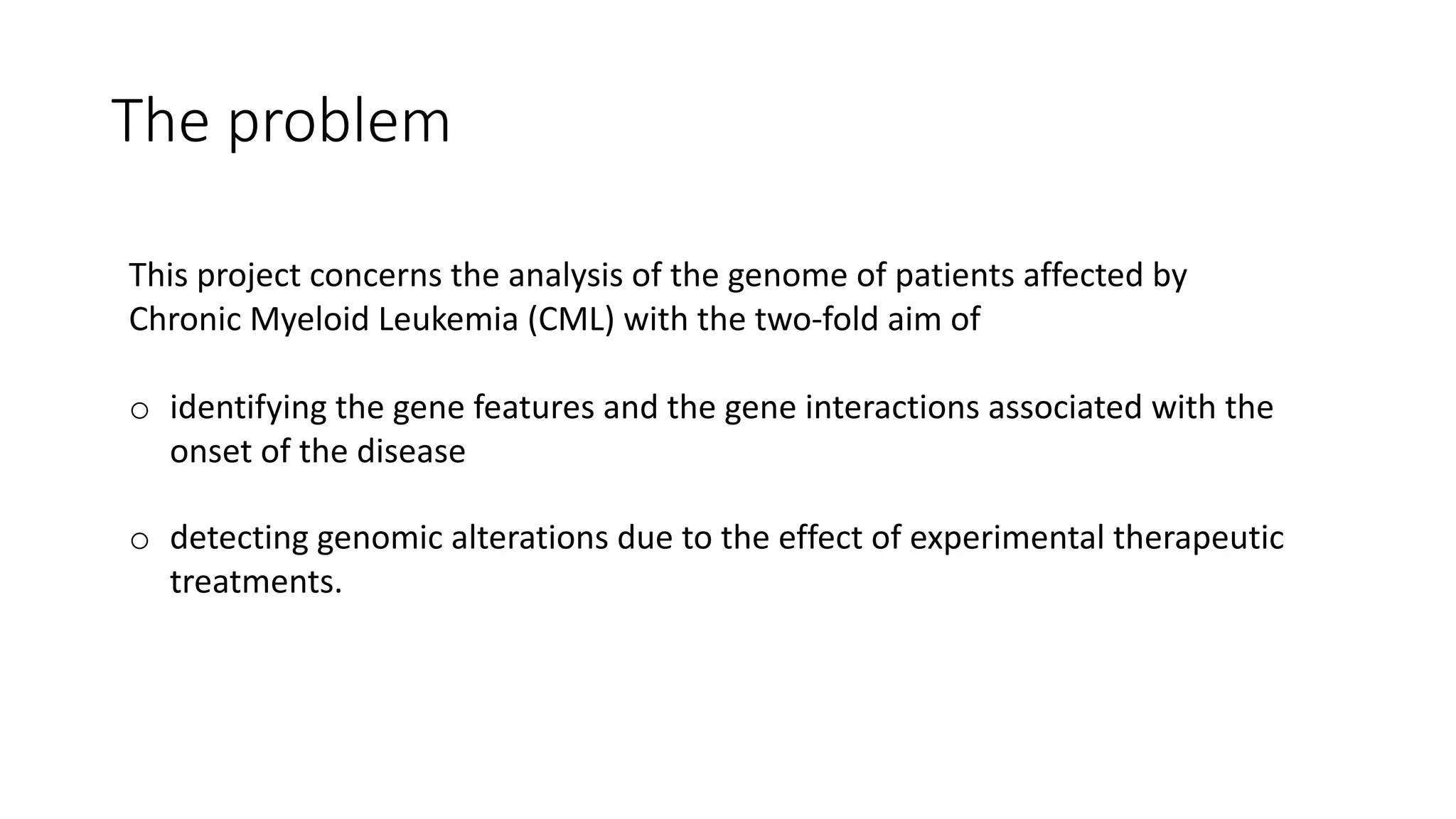 The problem

This project concerns the analysis of the genome of patients affected by Chronic Myeloid Leukemia (CML) with the two-fold aim of

o identifying the gene features and the gene interactions associated with the onset of the disease

o detecting genomic alterations due to the effect of experimental therapeutic treatments.